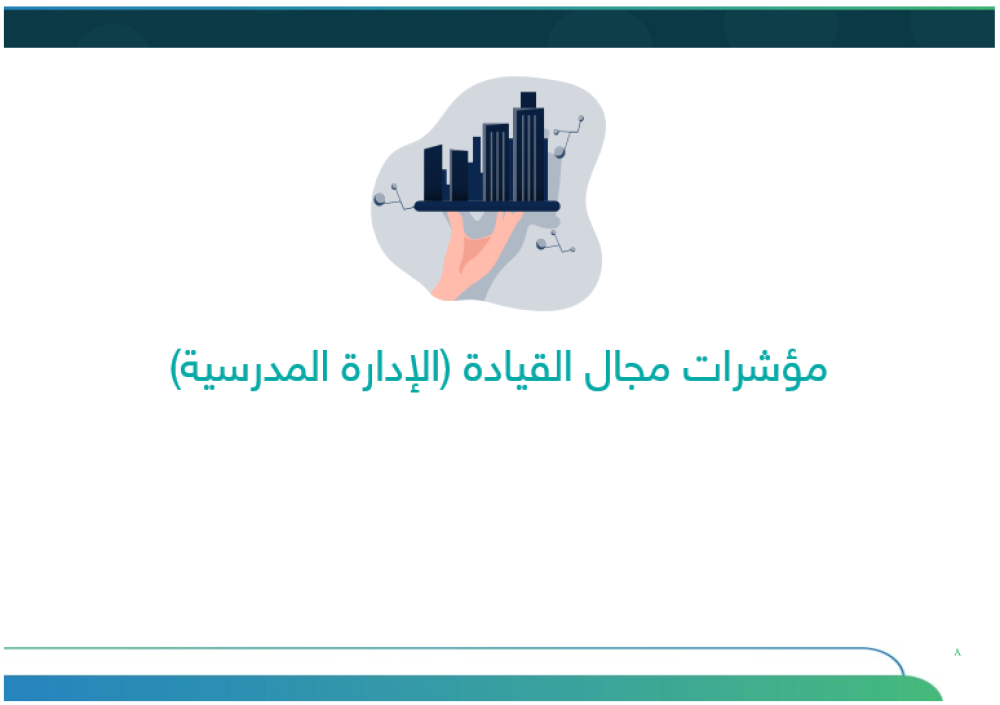 مؤشرات مجال القيادة (الإدارة المدرسية)

٨